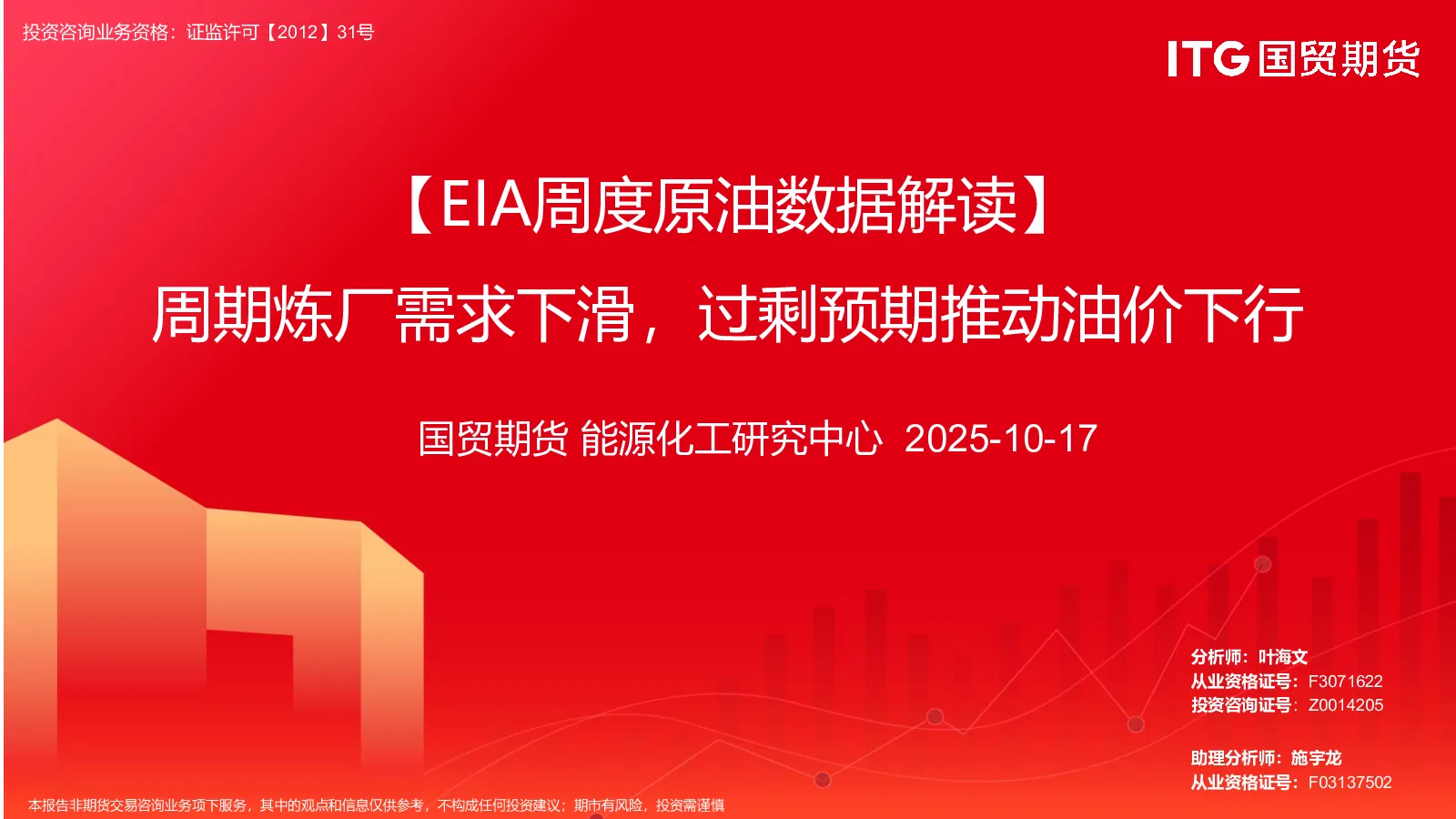 投资咨询业务资格：证监许可【2012】31号

ITG 国贸期货

【EIA周度原油数据解读】

周期炼厂需求下滑，过剩预期推动油价下行

国贸期货 能源化工研究中心 2025-10-17

分析师：叶海文
从业资格证号：F3071622
投资咨询证号：Z0014205

助理分析师：施宇龙
从业资格证号：F03137502

本报告非期货交易咨询业务项下服务，其中的观点和信息仅供参考，不构成任何投资建议；期市有风险，投资需谨慎